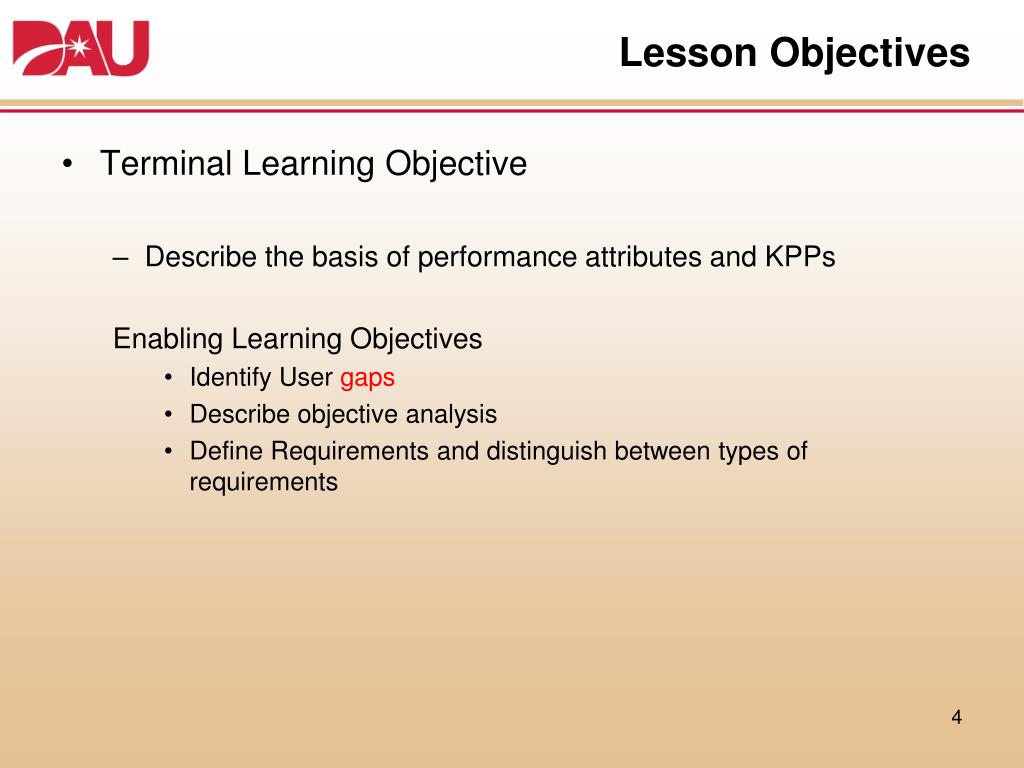 DAU

Lesson Objectives

• Terminal Learning Objective

– Describe the basis of performance attributes and KPPs

Enabling Learning Objectives

• Identify User gaps
• Describe objective analysis
• Define Requirements and distinguish between types of requirements

4